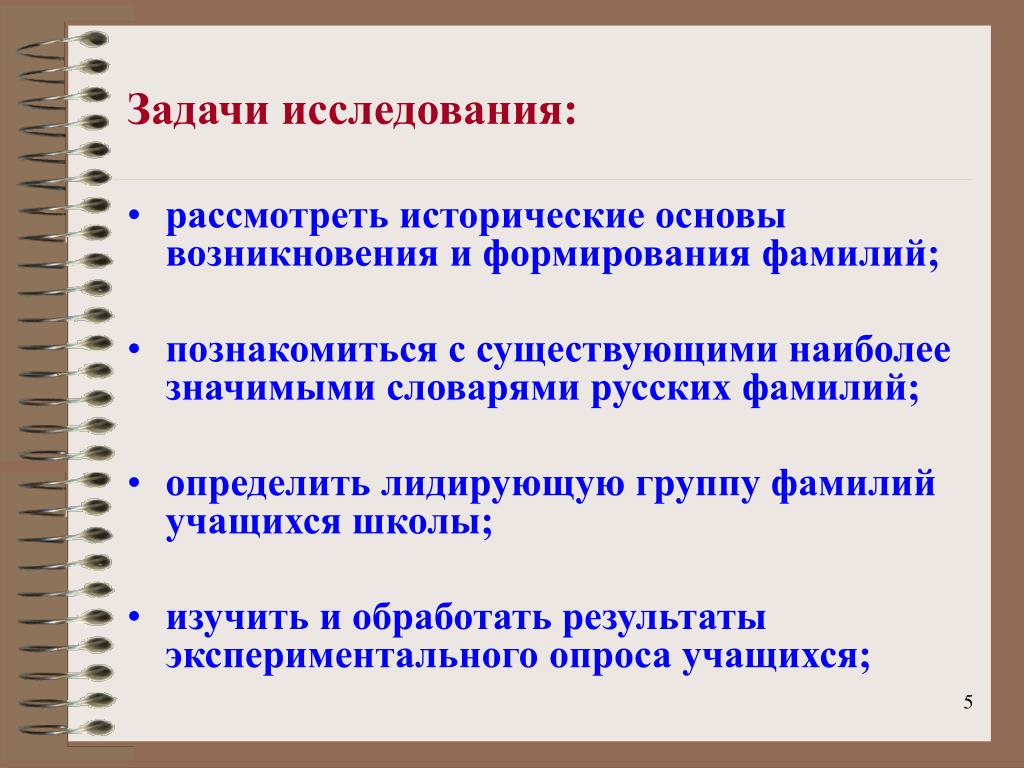 Задачи исследования:

• рассмотреть исторические основы возникновения и формирования фамилий;

• познакомиться с существующими наиболее значимыми словарями русских фамилий;

• определить лидирующую группу фамилий учащихся школы;

• изучить и обработать результаты экспериментального опроса учащихся;

5